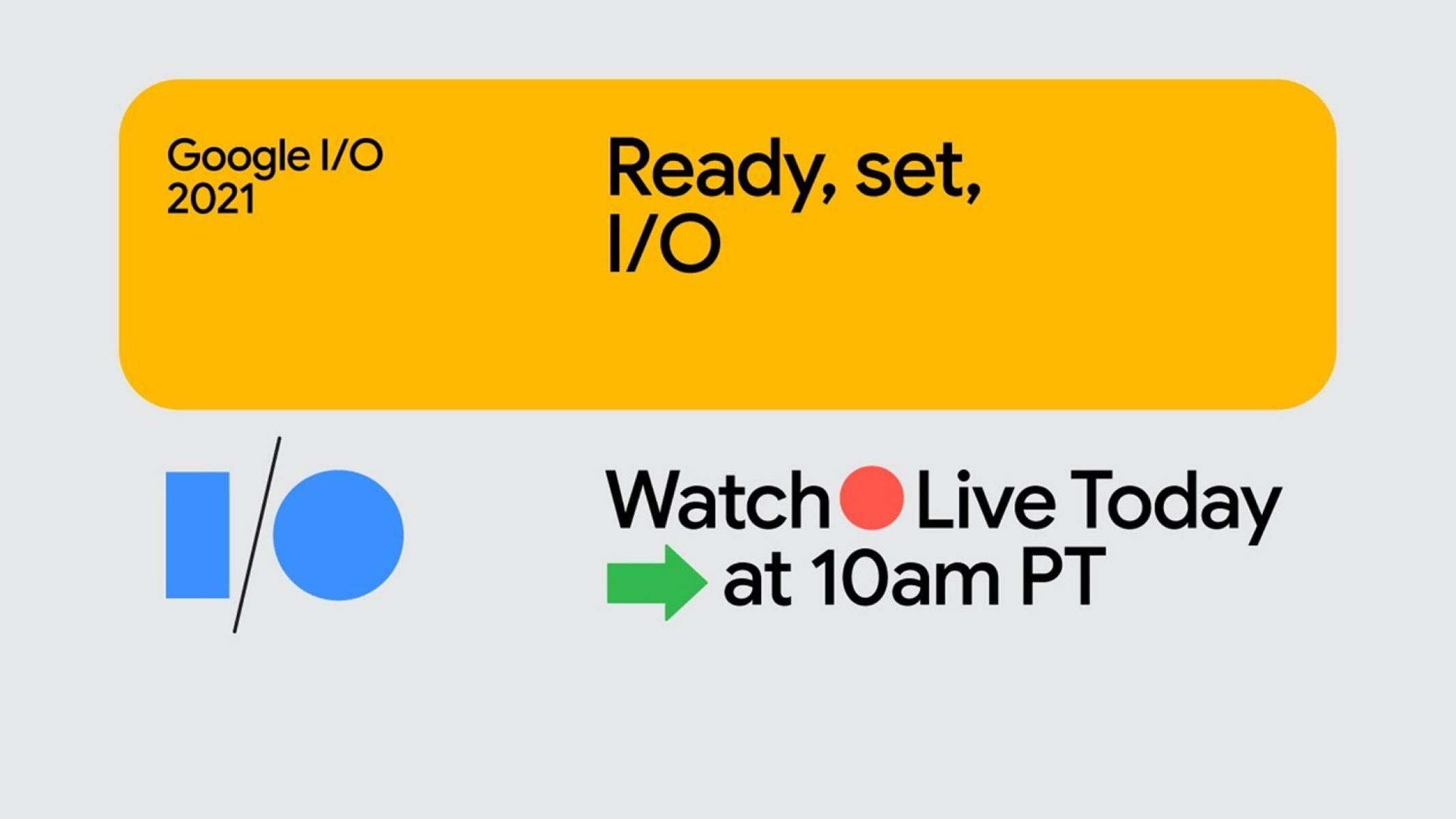 Google I/O
2021

Ready, set,
I/O

I/O

Watch Live Today
at 10am PT